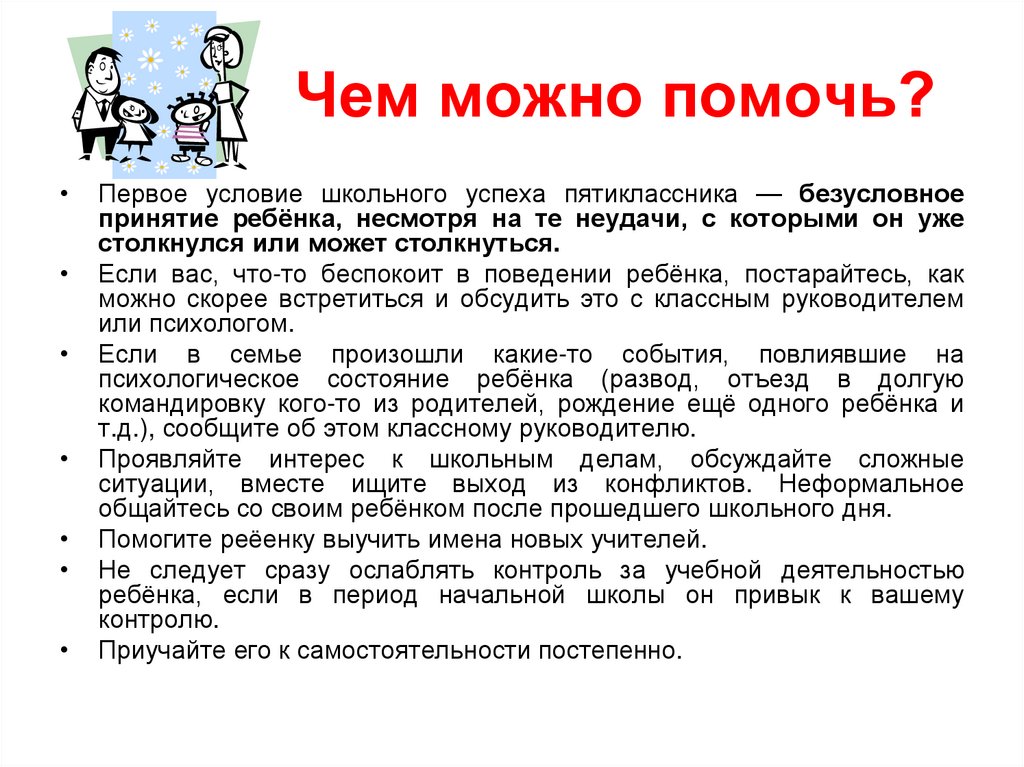 Чем можно помочь?

• Первое условие школьного успеха пятиклассника — безусловное принятие ребёнка, несмотря на те неудачи, с которыми он уже столкнулся или может столкнуться.
• Если вас, что-то беспокоит в поведении ребёнка, постарайтесь, как можно скорее встретиться и обсудить это с классным руководителем или психологом.
• Если в семье произошли какие-то события, повлиявшие на психологическое состояние ребёнка (развод, отъезд в долгую командировку кого-то из родителей, рождение ещё одного ребёнка и т.д.), сообщите об этом классному руководителю.
• Проявляйте интерес к школьным делам, обсуждайте сложные ситуации, вместе ищите выход из конфликтов. Неформальное общайтесь со своим ребёнком после прошедшего школьного дня.
• Помогите реёенку выучить имена новых учителей.
• Не следует сразу ослаблять контроль за учебной деятельностью ребёнка, если в период начальной школы он привык к вашему контролю.
• Приучайте его к самостоятельности постепенно.